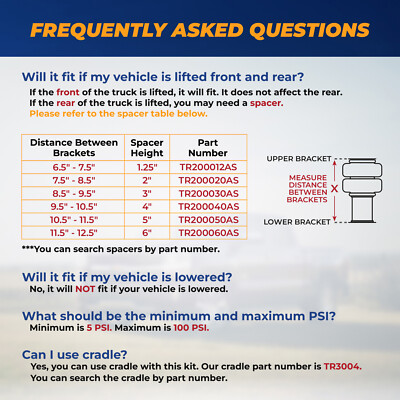 FREQUENTLY ASKED QUESTIONS

Will it fit if my vehicle is lifted front and rear?

If the front of the truck is lifted, it will fit. It does not affect the rear.
If the rear of the truck is lifted, you may need a spacer.
Please refer to the spacer table below.

| Distance Between Brackets | Spacer Height | Part Number |
|---|---|---|
| 6.5" - 7.5" | 1.25" | TR200012AS |
| 7.5" - 8.5" | 2" | TR200020AS |
| 8.5" - 9.5" | 3" | TR200030AS |
| 9.5" - 10.5" | 4" | TR200040AS |
| 10.5" - 11.5" | 5" | TR200050AS |
| 11.5" - 12.5" | 6" | TR200060AS |

UPPER BRACKET
MEASURE DISTANCE BETWEEN BRACKETS
X
LOWER BRACKET

***You can search spacers by part number.

Will it fit if my vehicle is lowered?

No, it will NOT fit if your vehicle is lowered.

What should be the minimum and maximum PSI?

Minimum is 5 PSI. Maximum is 100 PSI.

Can I use cradle?

Yes, you can use cradle with this kit. Our cradle part number is TR3004.
You can search the cradle by part number.